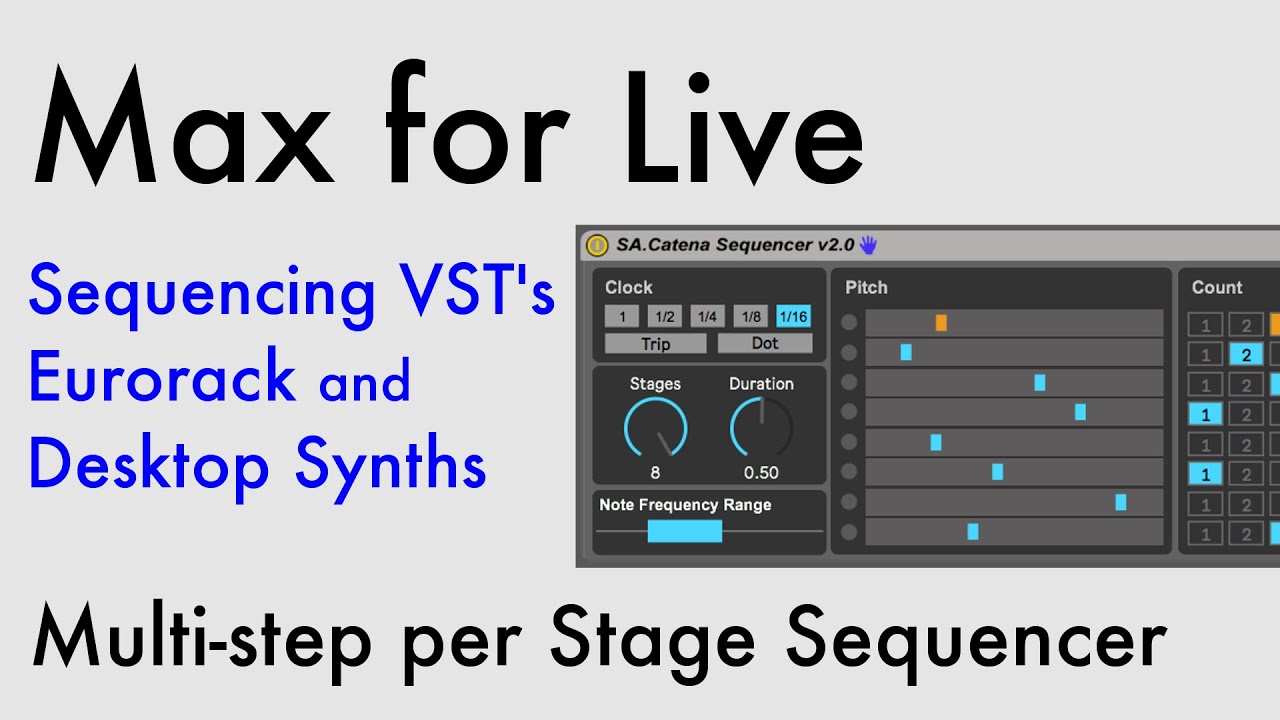 Max for Live

Sequencing VST's
Eurorack and
Desktop Synths

SA.Catena Sequencer v2.0

Clock
1 1/2 1/4 1/8 1/16
Trip Dot

Stages Duration
8 0.50

Note Frequency Range

Pitch

Count
1 2
1 2
1 2
1 2
1 2
1 2
1 2
1 2

Multi-step per Stage Sequencer